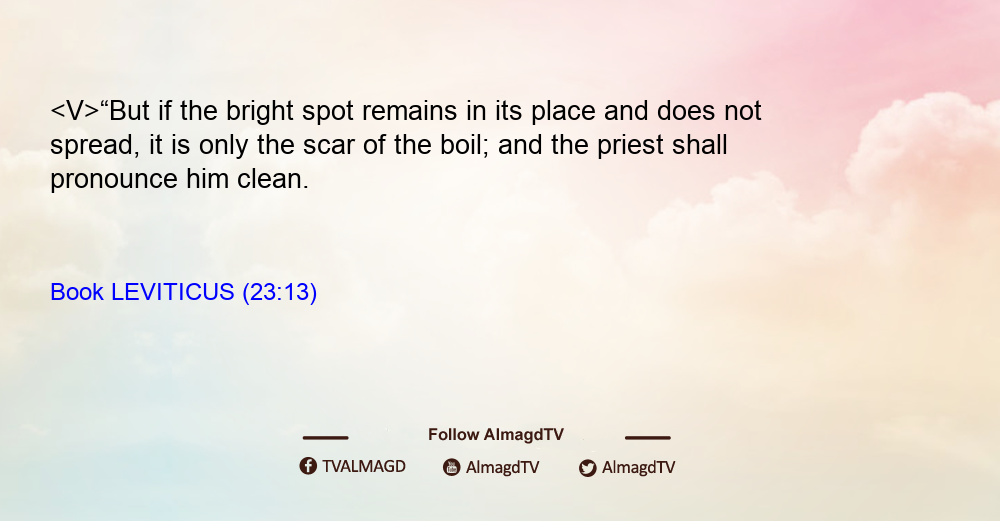 <V>“But if the bright spot remains in its place and does not spread, it is only the scar of the boil; and the priest shall pronounce him clean.

Book LEVITICUS (23:13)

Follow AlmagdTV

TVALMAGD AlmagdTV AlmagdTV